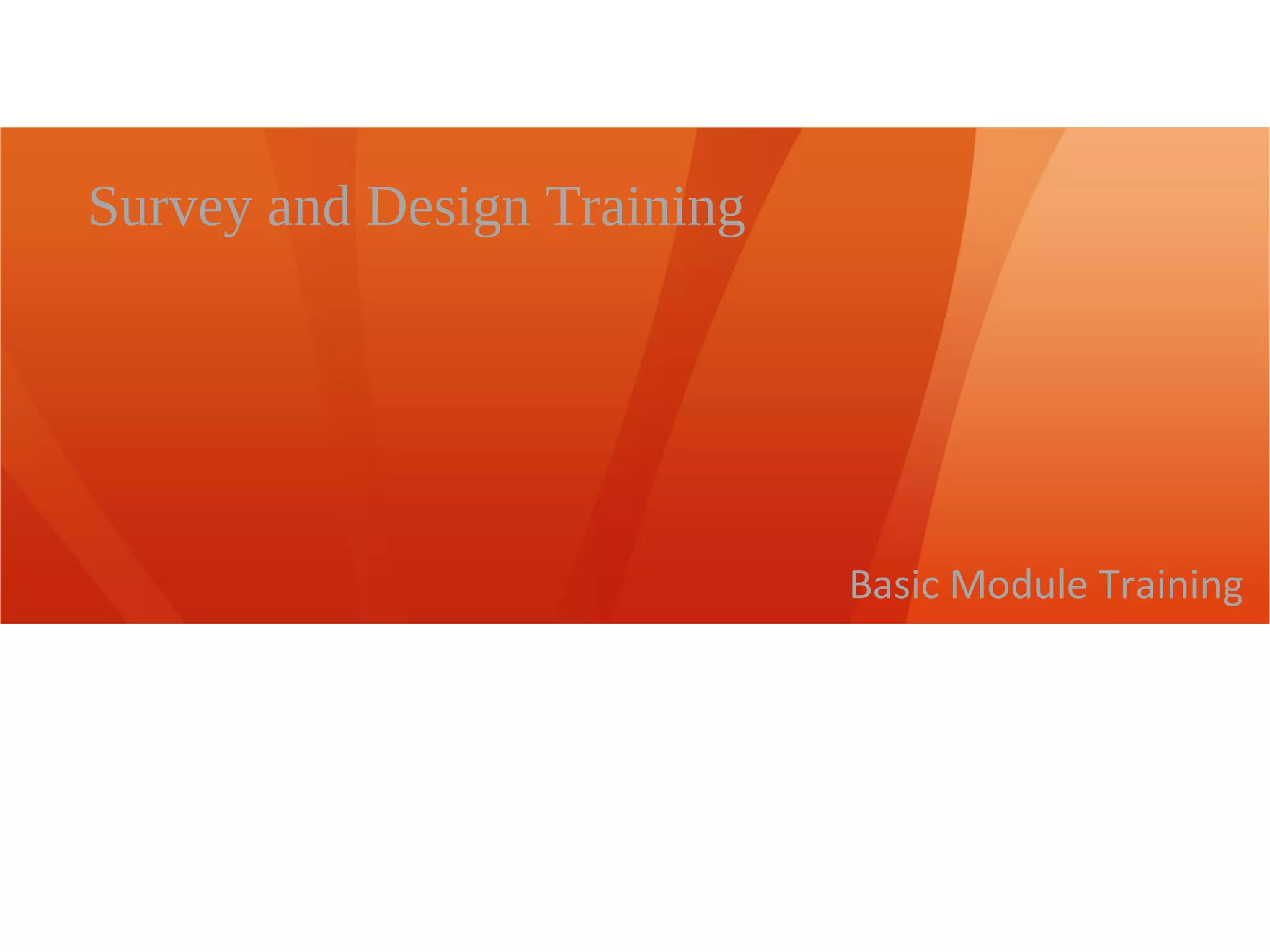 Survey and Design Training

Basic Module Training